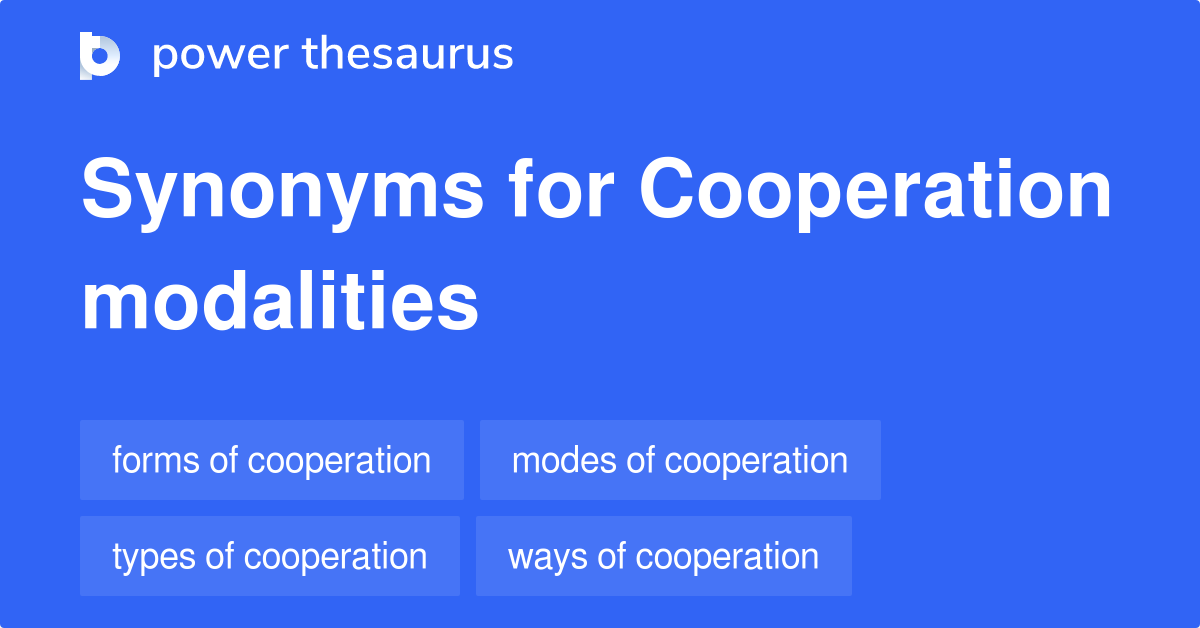 power thesaurus

Synonyms for Cooperation modalities

forms of cooperation
modes of cooperation
types of cooperation
ways of cooperation